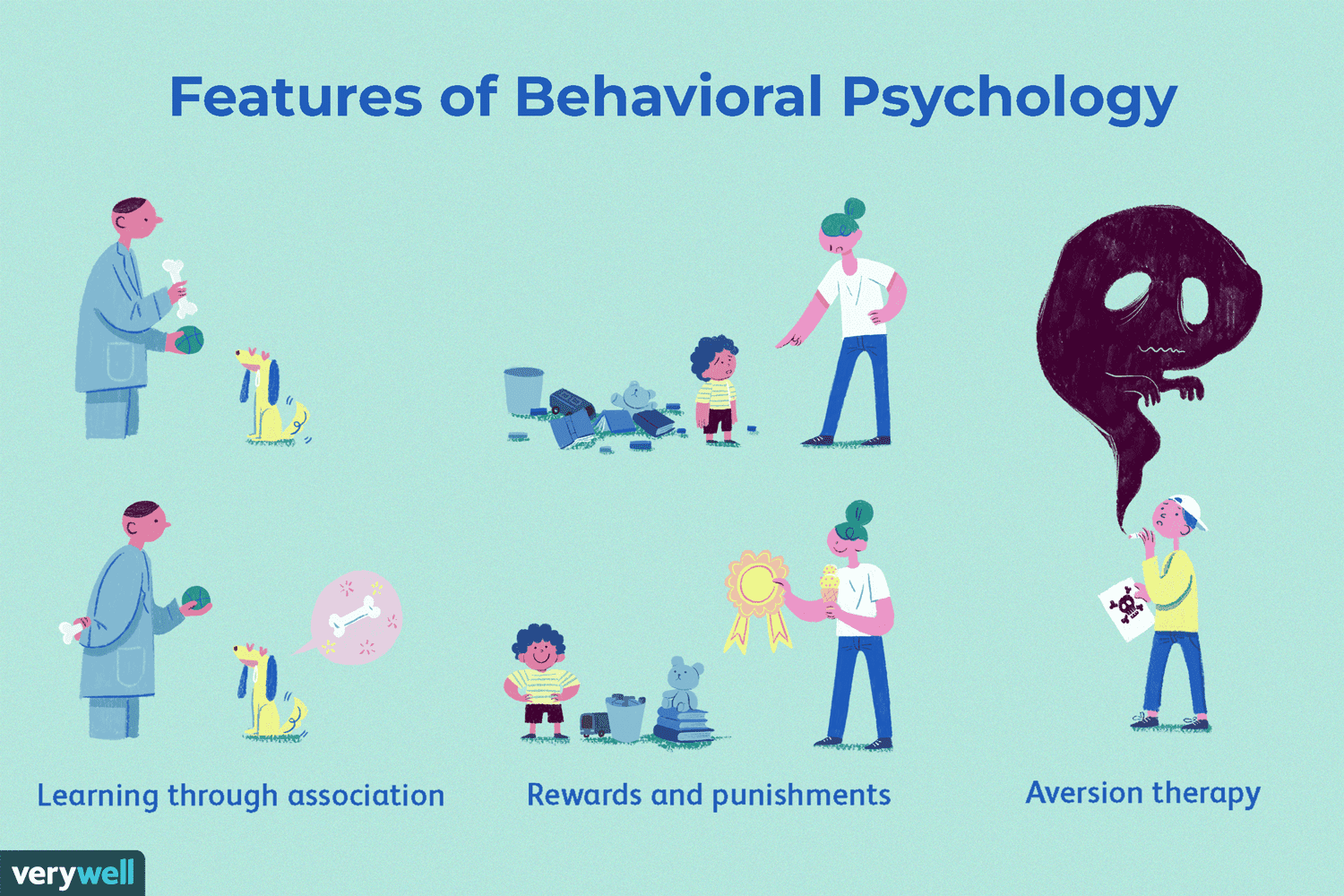 Features of Behavioral Psychology

Learning through association

Rewards and punishments

Aversion therapy

verywell